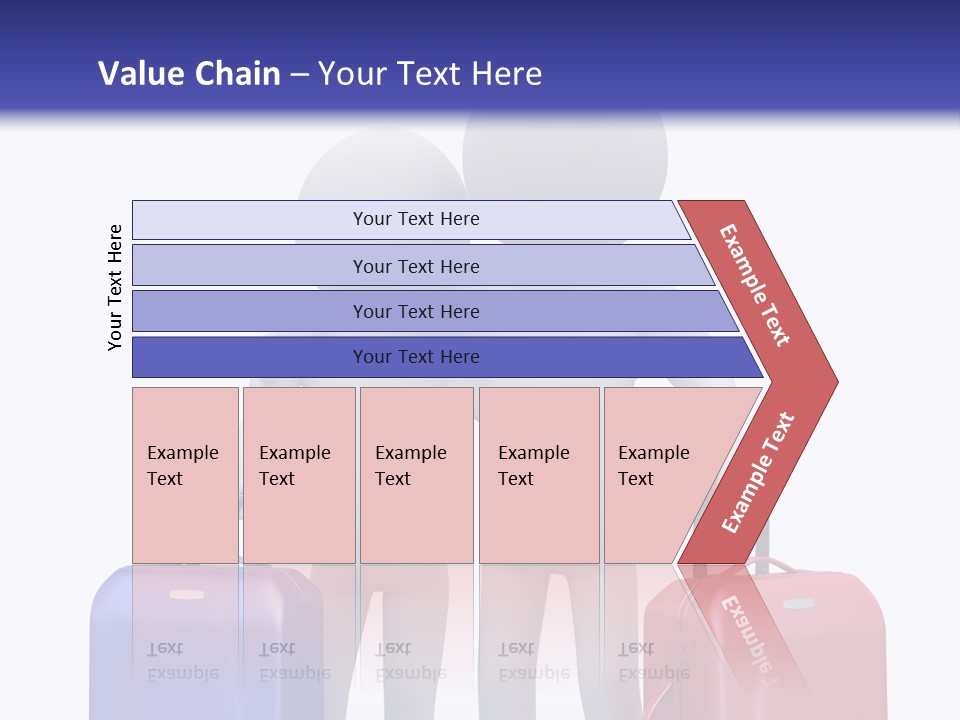 Value Chain – Your Text Here

Your Text Here

Your Text Here

Your Text Here

Your Text Here

Your Text Here

Example Text

Example Text

Example Text

Example Text

Example Text

Example Text

Example Text